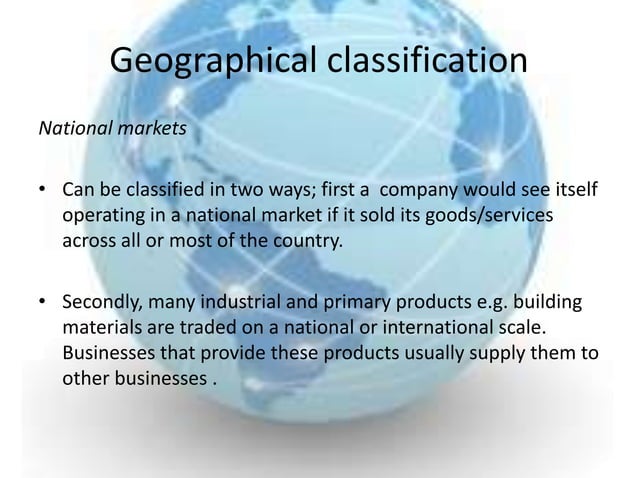 Geographical classification

National markets

• Can be classified in two ways; first a company would see itself operating in a national market if it sold its goods/services across all or most of the country.

• Secondly, many industrial and primary products e.g. building materials are traded on a national or international scale. Businesses that provide these products usually supply them to other businesses .